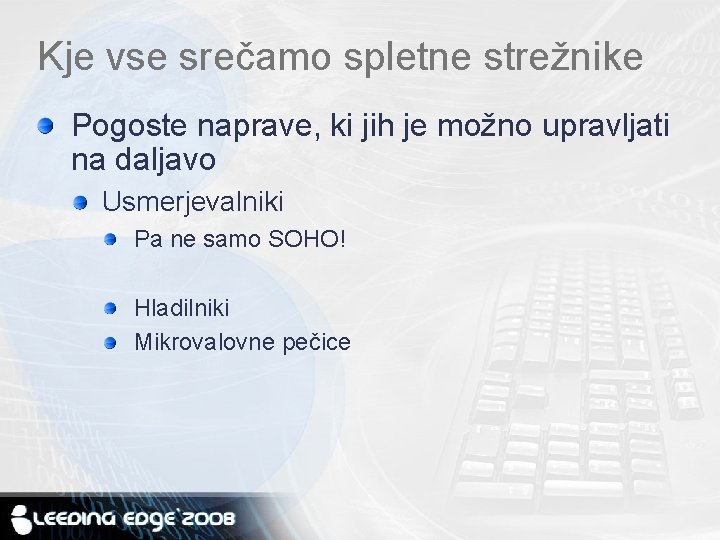 Kje vse srečamo spletne strežnike

Pogoste naprave, ki jih je možno upravljati na daljavo

Usmerjevalniki

Pa ne samo SOHO!

Hladilniki

Mikrovalovne pečice

LEEDING EDGE`2008